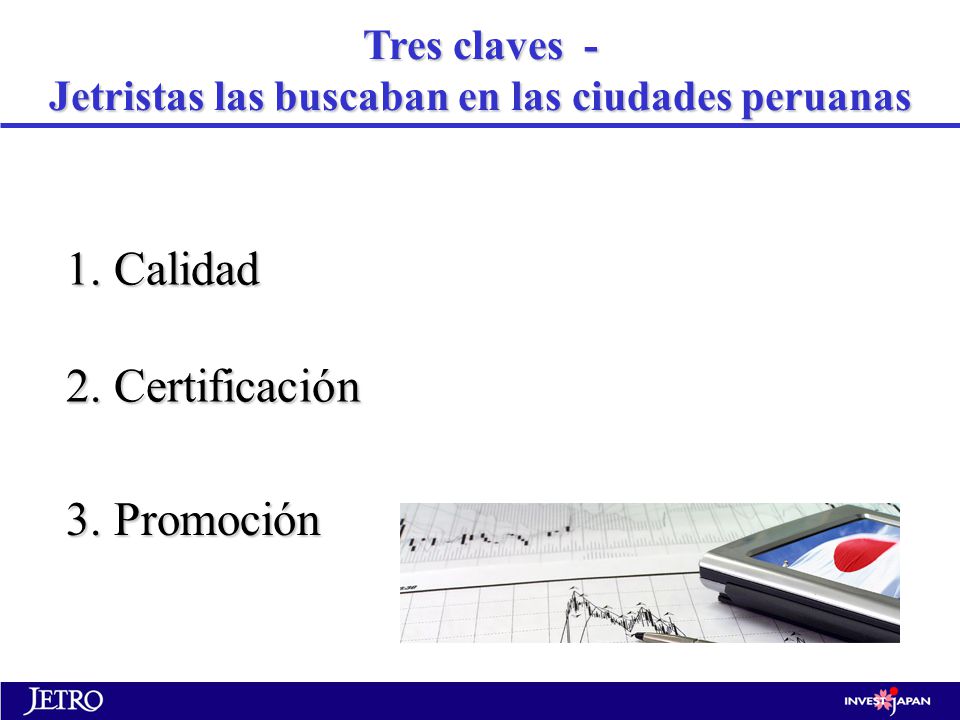 Tres claves -
Jetristas las buscaban en las ciudades peruanas

1. Calidad

2. Certificación

3. Promoción

JETRO

INVEST JAPAN